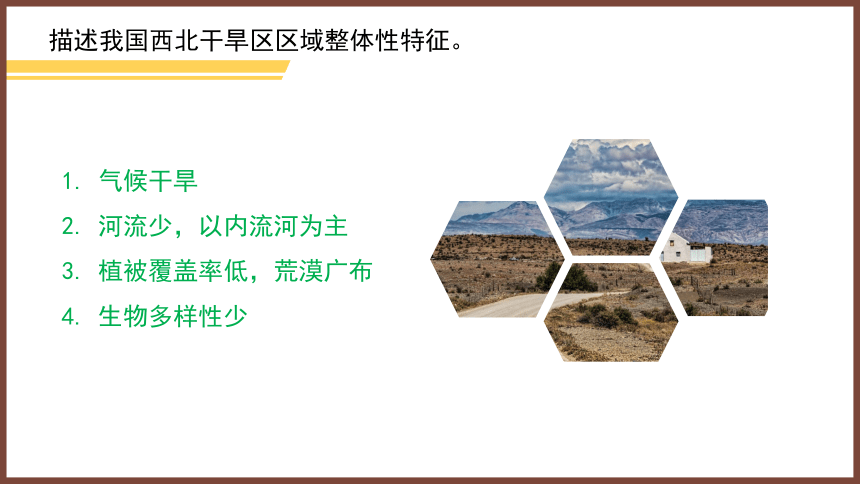 描述我国西北干旱区区域整体性特征。

1. 气候干旱
2. 河流少，以内流河为主
3. 植被覆盖率低，荒漠广布
4. 生物多样性少